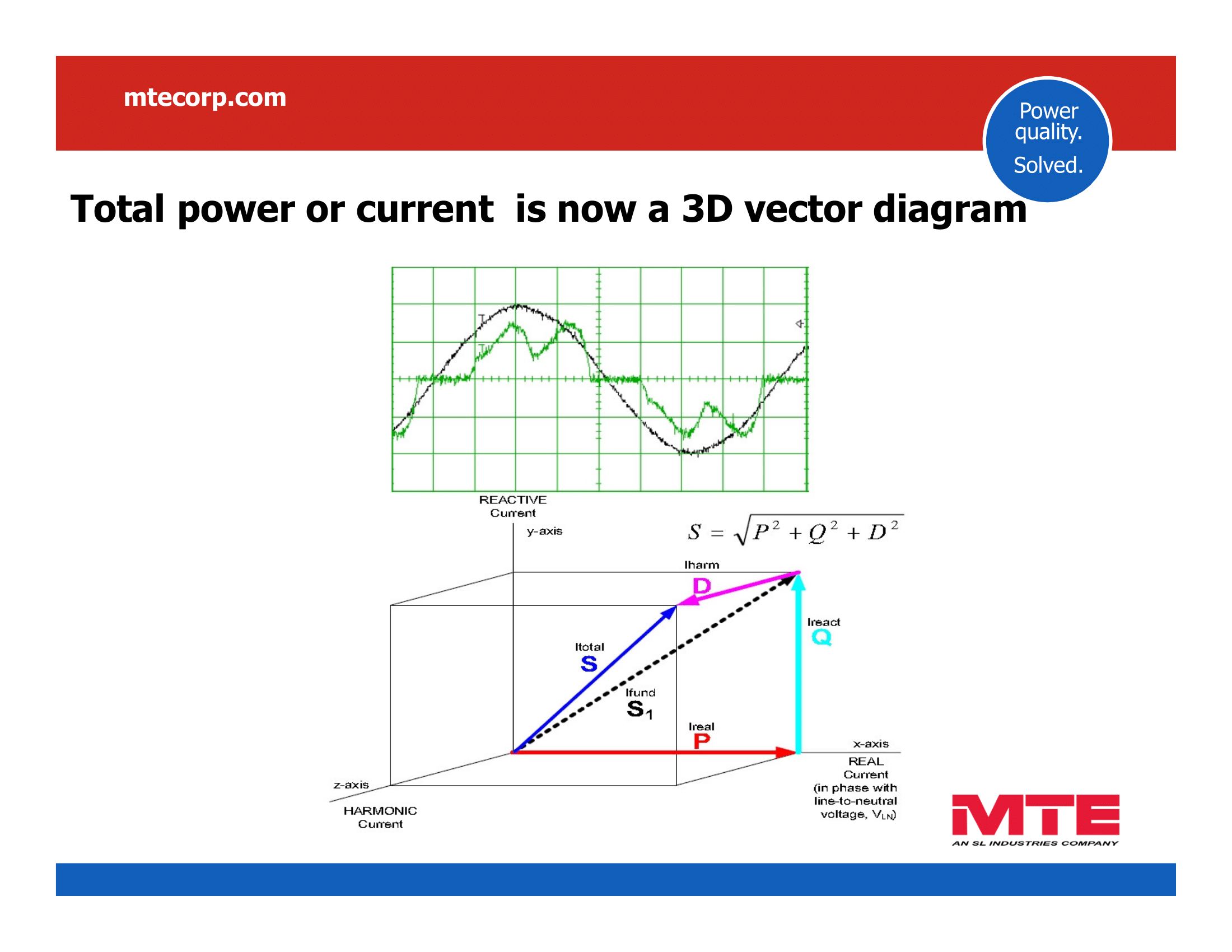 mtecorp.com

Power quality. Solved.

Total power or current is now a 3D vector diagram

REACTIVE Current

y-axis

$S = \sqrt{P^2 + Q^2 + D^2}$

Iharm

D

Ireact

Q

Itotal

S

Ifund

$S_1$

Ireal

P

x-axis

REAL Current (in phase with line-to-neutral voltage, $V_{LN}$)

z-axis

HARMONIC Current

MTE
AN SL INDUSTRIES COMPANY